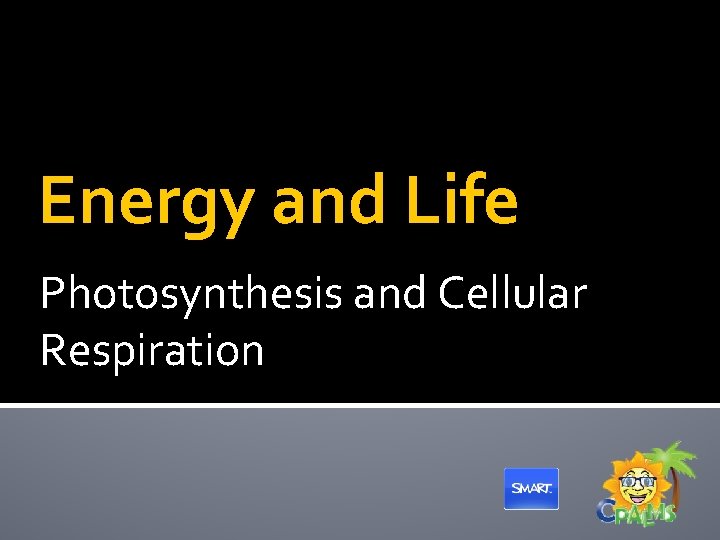 Energy and Life

Photosynthesis and Cellular Respiration

SMART.

CPALMS